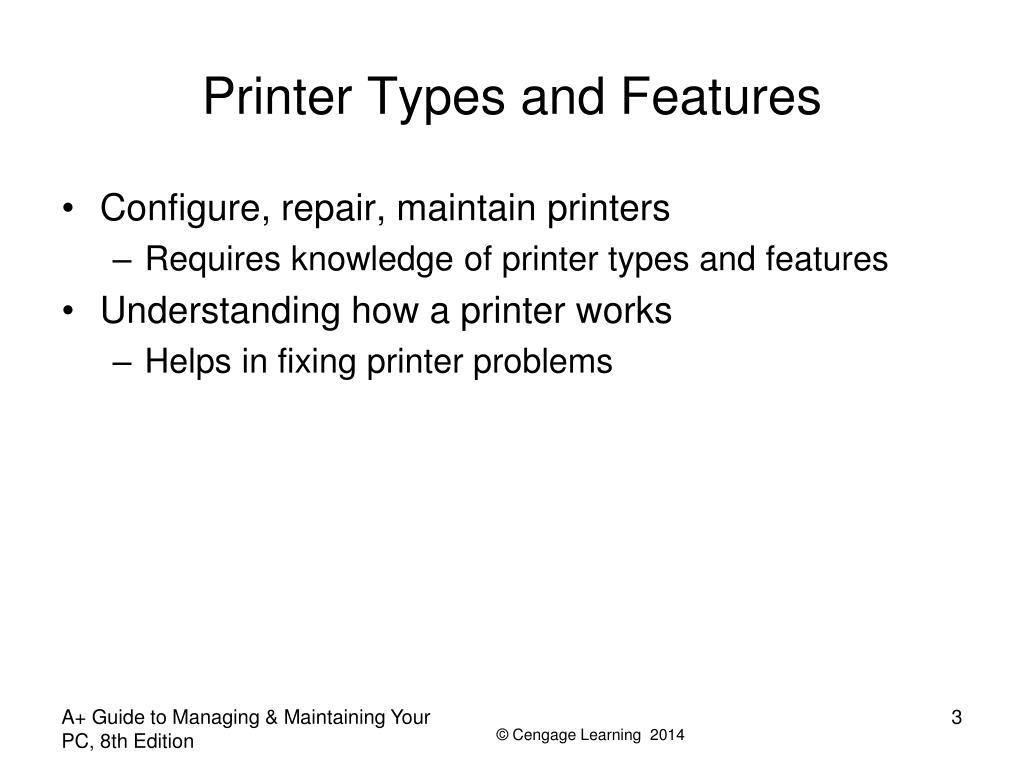 Printer Types and Features

• Configure, repair, maintain printers
– Requires knowledge of printer types and features
• Understanding how a printer works
– Helps in fixing printer problems

A+ Guide to Managing & Maintaining Your PC, 8th Edition

© Cengage Learning 2014

3